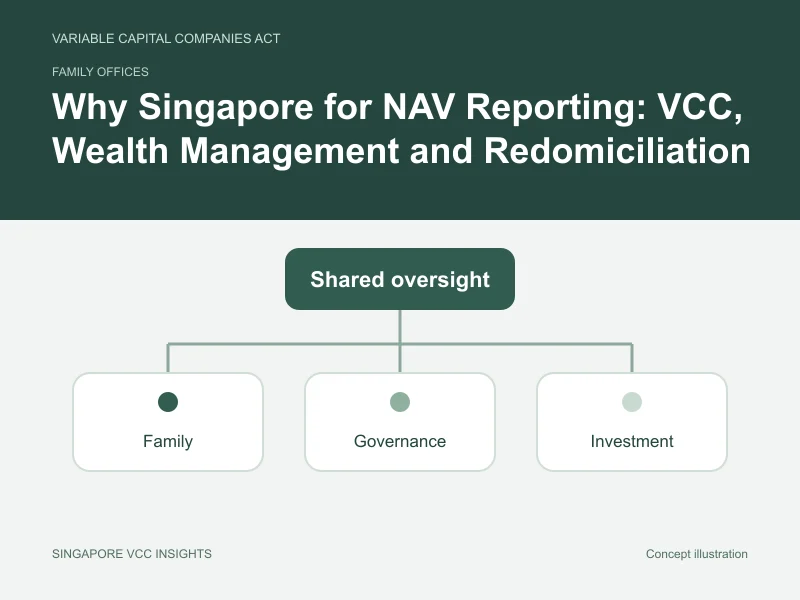 VARIABLE CAPITAL COMPANIES ACT

FAMILY OFFICES

Why Singapore for NAV Reporting: VCC, Wealth Management and Redomiciliation

Shared oversight

Family

Governance

Investment

SINGAPORE VCC INSIGHTS

Concept illustration